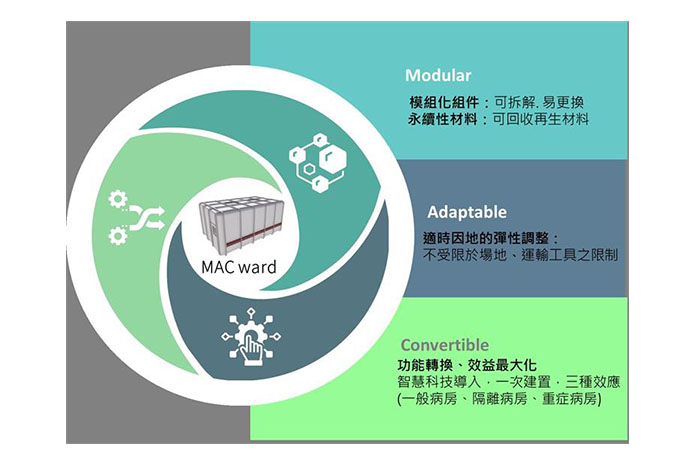 MAC ward

Modular

模組化組件：可拆解. 易更換
永續性材料：可回收再生材料

Adaptable

適時因地的彈性調整：
不受限於場地、運輸工具之限制

Convertible

功能轉換、效益最大化
智慧科技導入．一次建置．三種效應
(一般病房、隔離病房、重症病房)